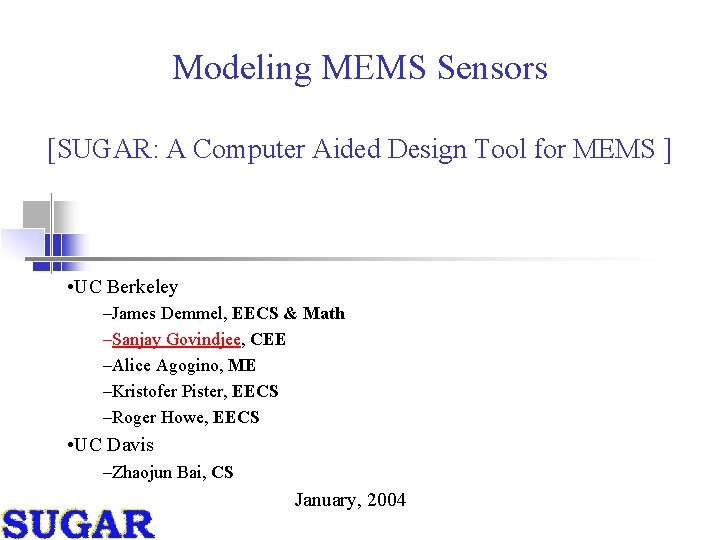 Modeling MEMS Sensors

[SUGAR: A Computer Aided Design Tool for MEMS ]

•UC Berkeley
–James Demmel, EECS & Math
–Sanjay Govindjee, CEE
–Alice Agogino, ME
–Kristofer Pister, EECS
–Roger Howe, EECS
•UC Davis
–Zhaojun Bai, CS

January, 2004

SUGAR